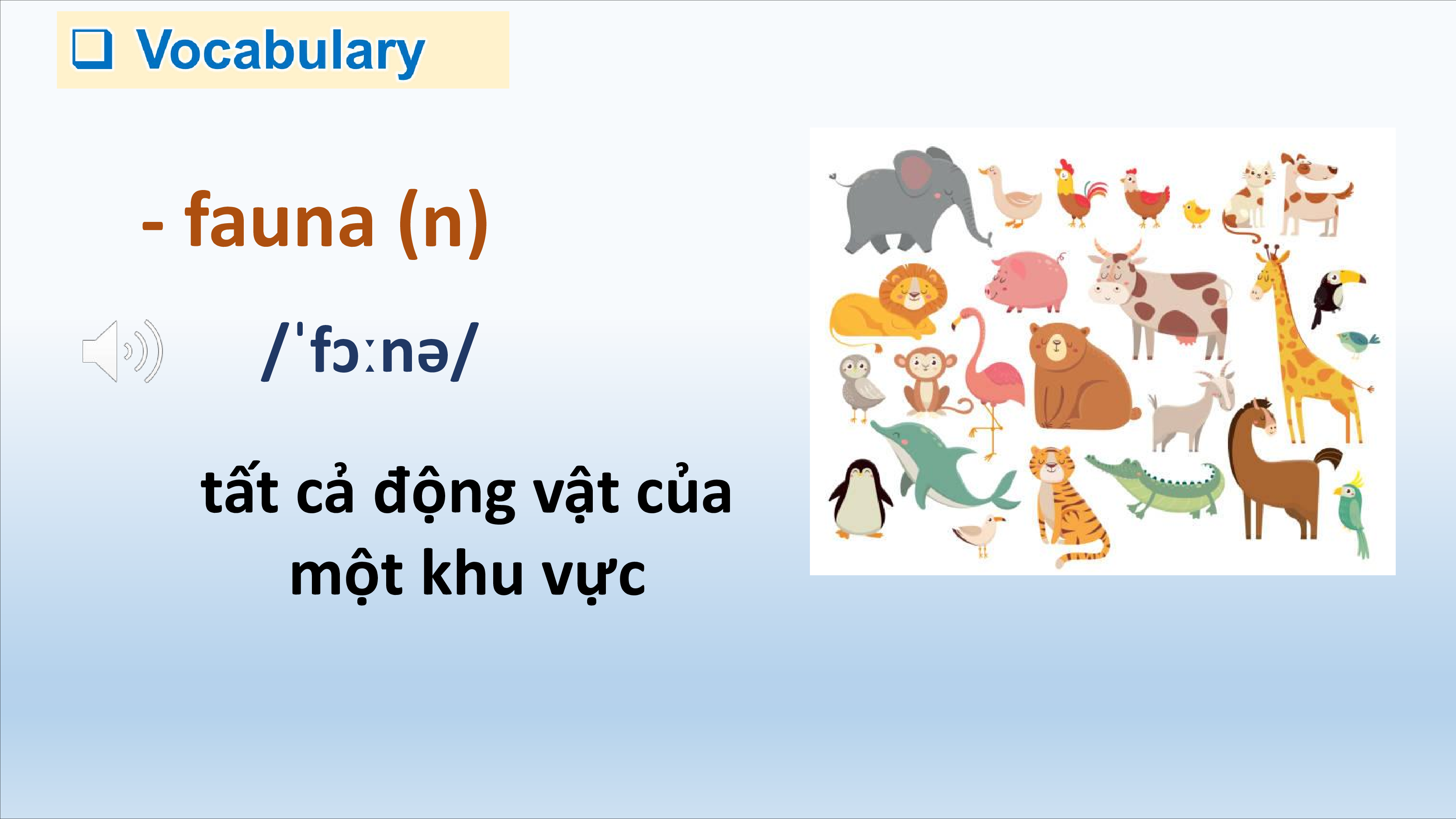 ❑ Vocabulary

- fauna (n)

/ˈfɔːnə/

tất cả động vật của một khu vực